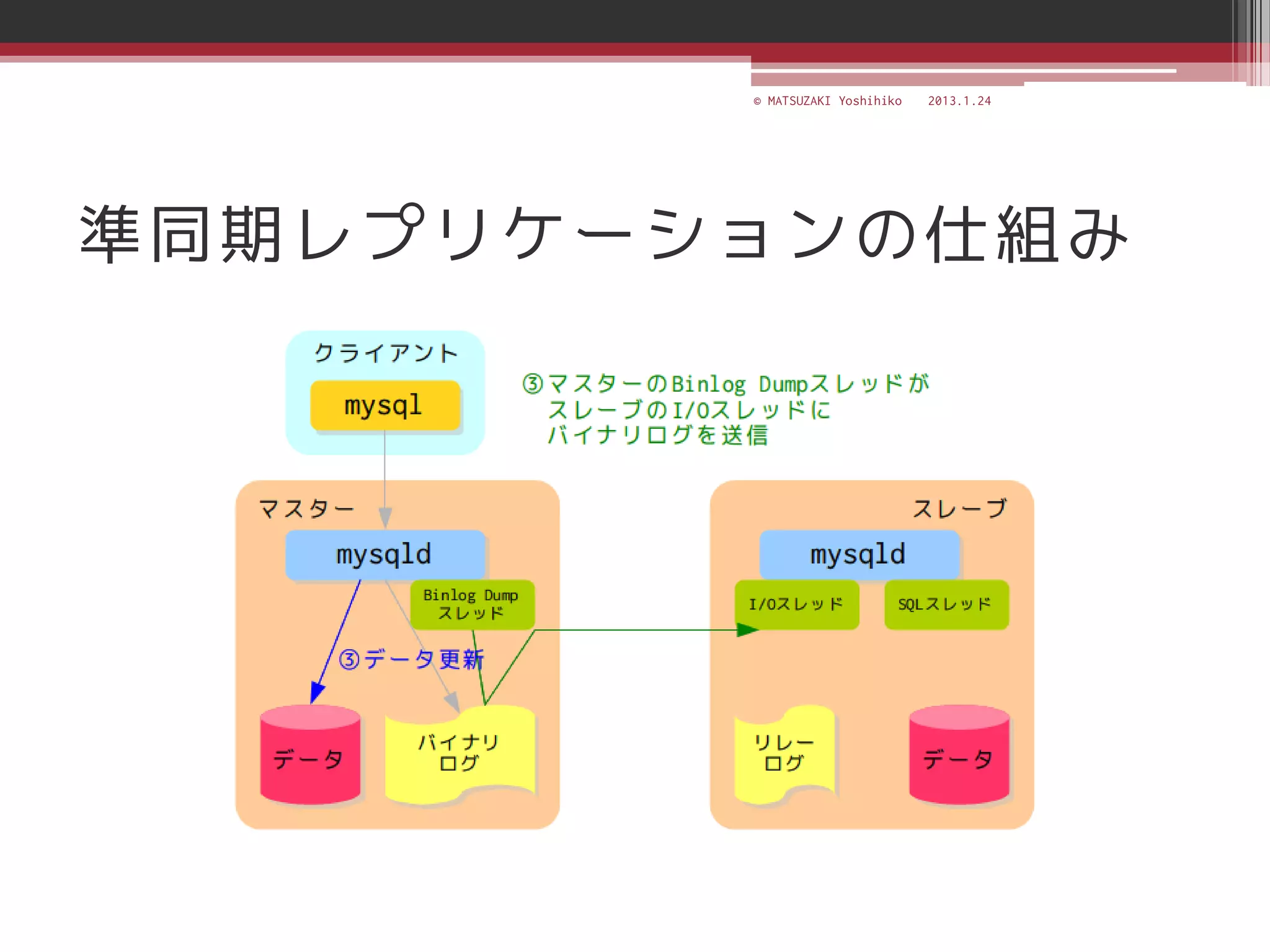 © MATSUZAKI Yoshihiko 2013.1.24

準同期レプリケーションの仕組み

クライアント

mysql

③マスターのBinlog Dumpスレッドが
スレーブのI/Oスレッドに
バイナリログを送信

マスター

mysqld

Binlog Dump
スレッド

③データ更新

データ

バイナリ
ログ

スレーブ

mysqld

I/Oスレッド

SQLスレッド

リレー
ログ

データ